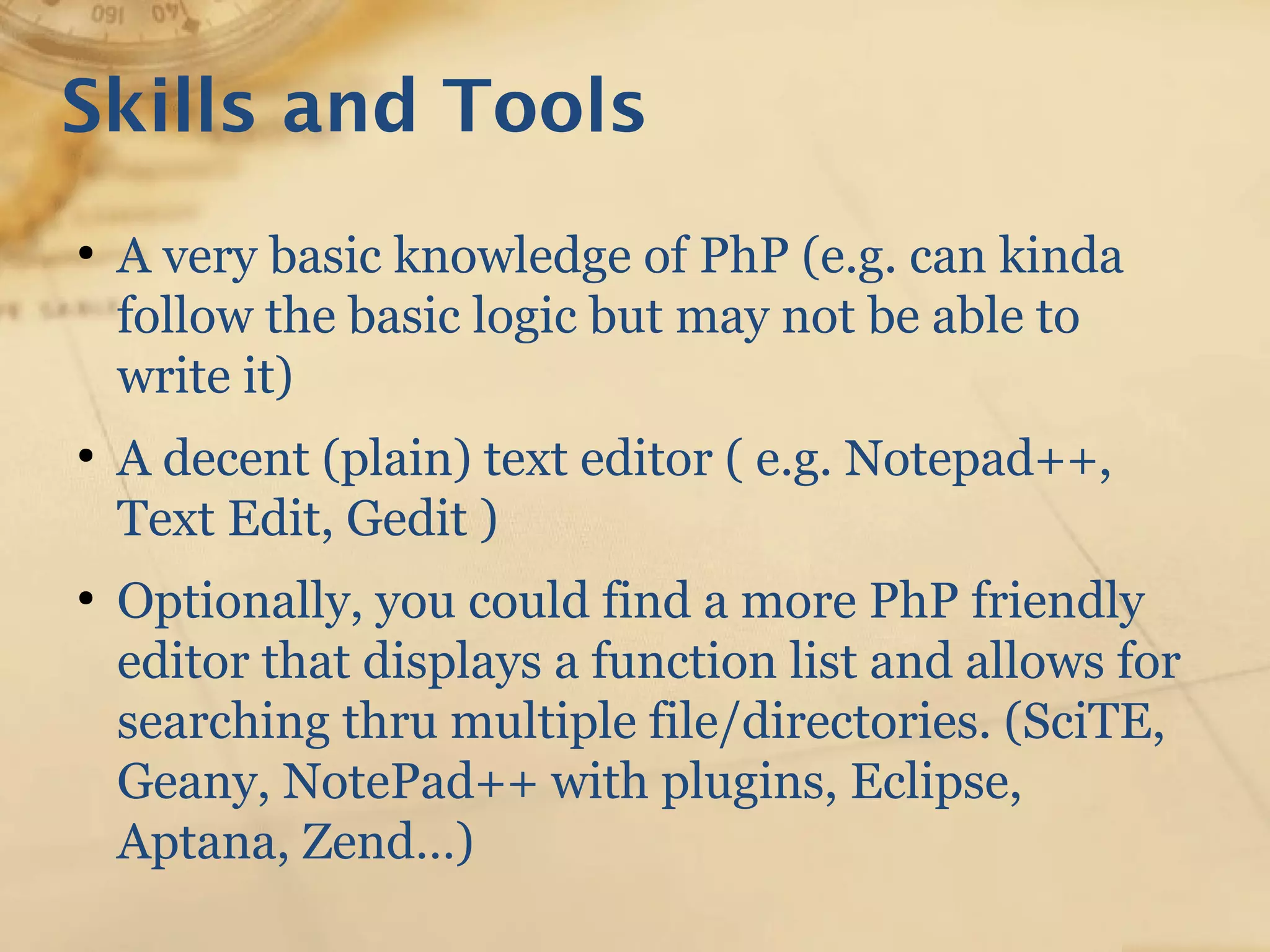 Skills and Tools

• A very basic knowledge of PhP (e.g. can kinda follow the basic logic but may not be able to write it)

• A decent (plain) text editor ( e.g. Notepad++, Text Edit, Gedit )

• Optionally, you could find a more PhP friendly editor that displays a function list and allows for searching thru multiple file/directories. (SciTE, Geany, NotePad++ with plugins, Eclipse, Aptana, Zend…)